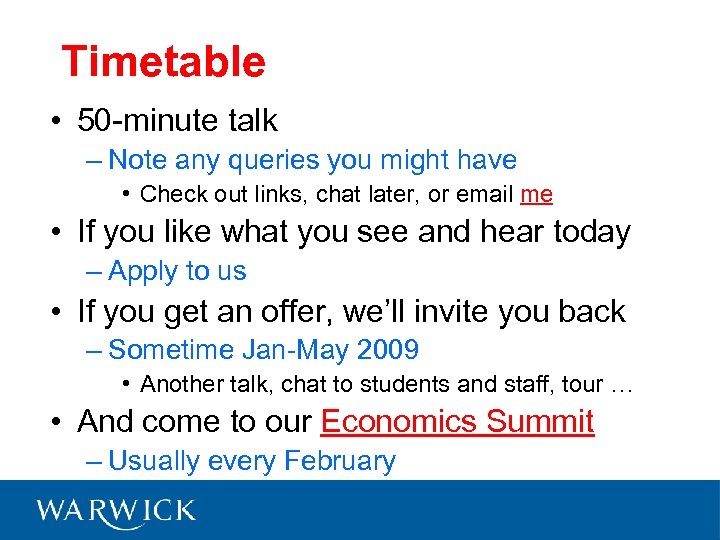 Timetable

• 50-minute talk
– Note any queries you might have
• Check out links, chat later, or email me
• If you like what you see and hear today
– Apply to us
• If you get an offer, we'll invite you back
– Sometime Jan-May 2009
• Another talk, chat to students and staff, tour …
• And come to our Economics Summit
– Usually every February

WARWICK